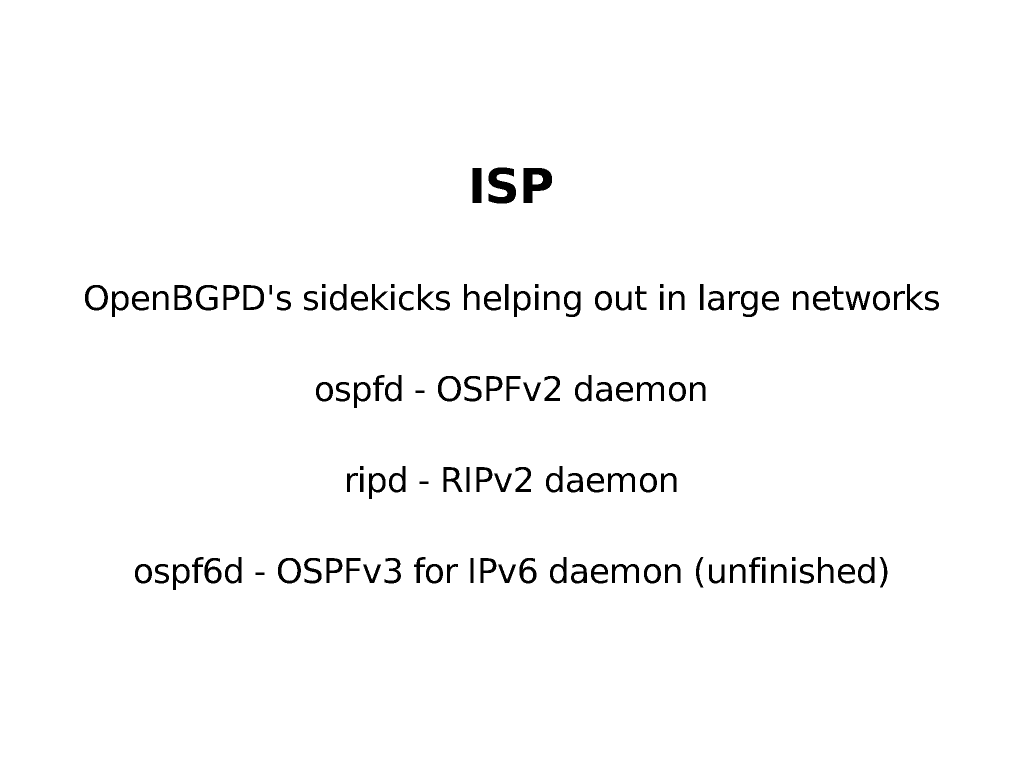 ISP

OpenBGPD's sidekicks helping out in large networks

ospfd - OSPFv2 daemon

ripd - RIPv2 daemon

ospf6d - OSPFv3 for IPv6 daemon (unfinished)